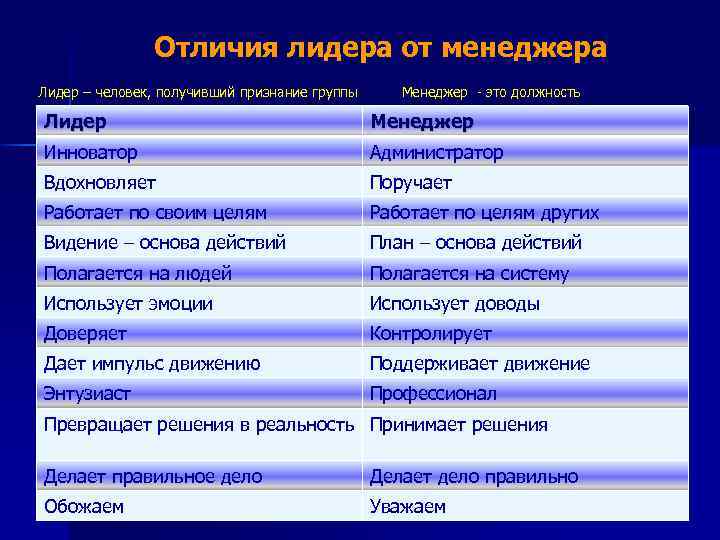 Отличия лидера от менеджера

Лидер – человек, получивший признание группы

Менеджер - это должность

| Лидер | Менеджер |
|---|---|
| Инноватор | Администратор |
| Вдохновляет | Поручает |
| Работает по своим целям | Работает по целям других |
| Видение – основа действий | План – основа действий |
| Полагается на людей | Полагается на систему |
| Использует эмоции | Использует доводы |
| Доверяет | Контролирует |
| Дает импульс движению | Поддерживает движение |
| Энтузиаст | Профессионал |
| Превращает решения в реальность | Принимает решения |
| Делает правильное дело | Делает дело правильно |
| Обожаем | Уважаем |